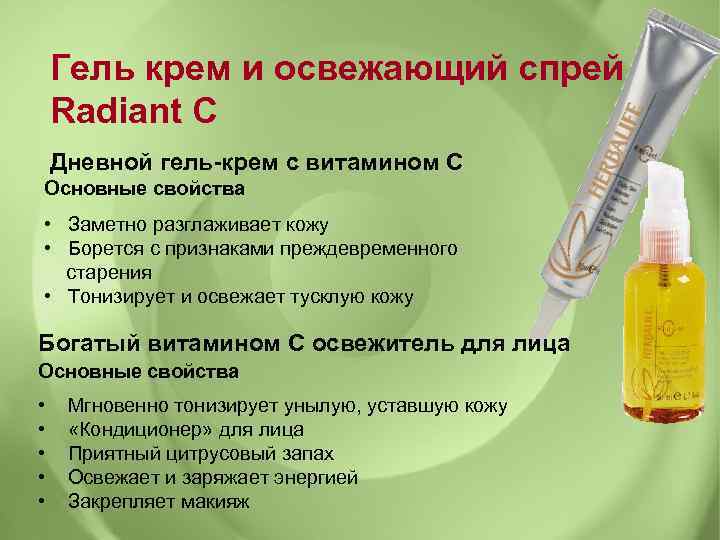 Гель крем и освежающий спрей Radiant C

Дневной гель-крем с витамином С
Основные свойства

• Заметно разглаживает кожу
• Борется с признаками преждевременного старения
• Тонизирует и освежает тусклую кожу

Богатый витамином С освежитель для лица
Основные свойства

• Мгновенно тонизирует унылую, уставшую кожу
• «Кондиционер» для лица
• Приятный цитрусовый запах
• Освежает и заряжает энергией
• Закрепляет макияж

HERBALIFE